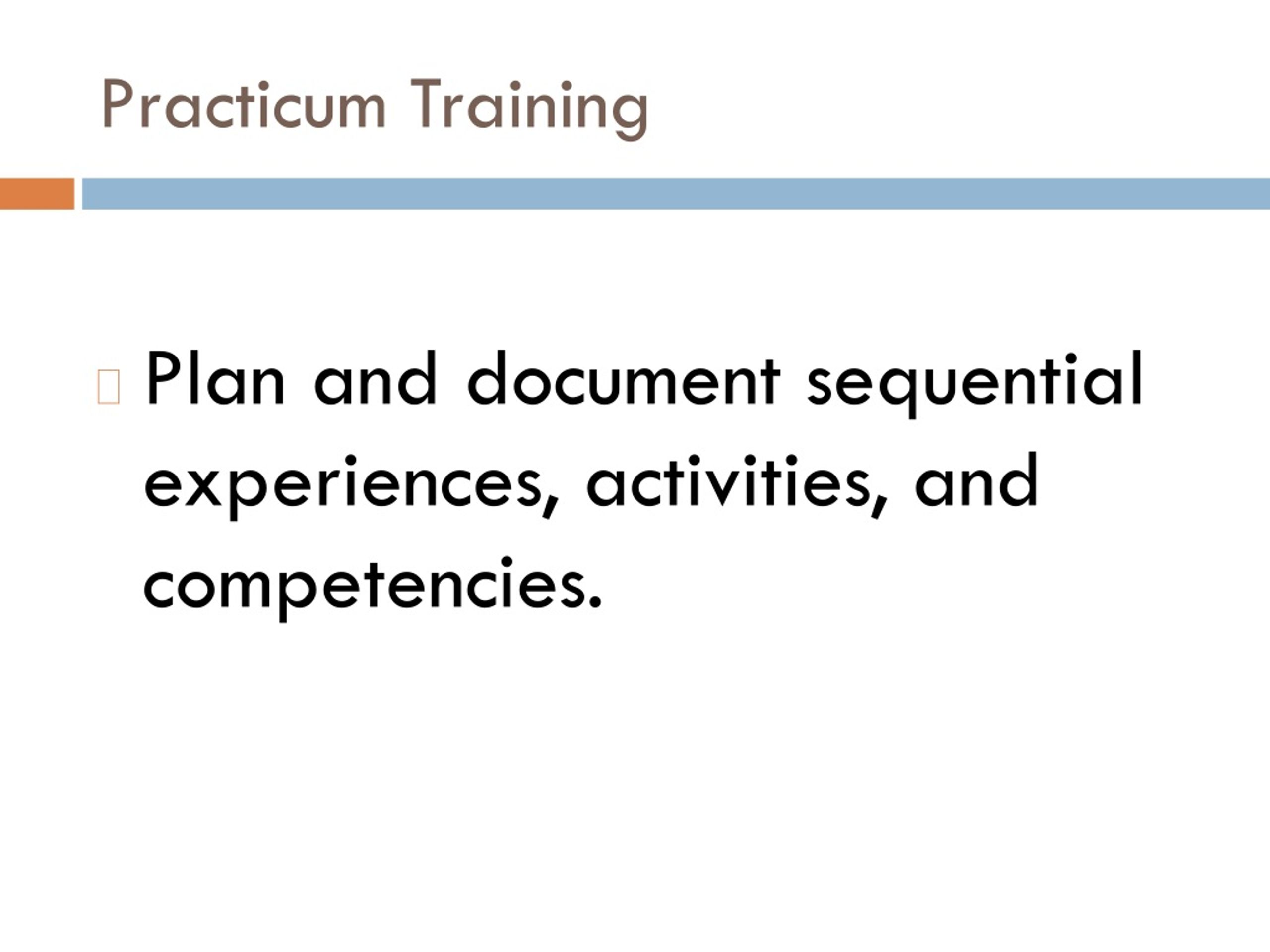 Practicum Training

Plan and document sequential experiences, activities, and competencies.